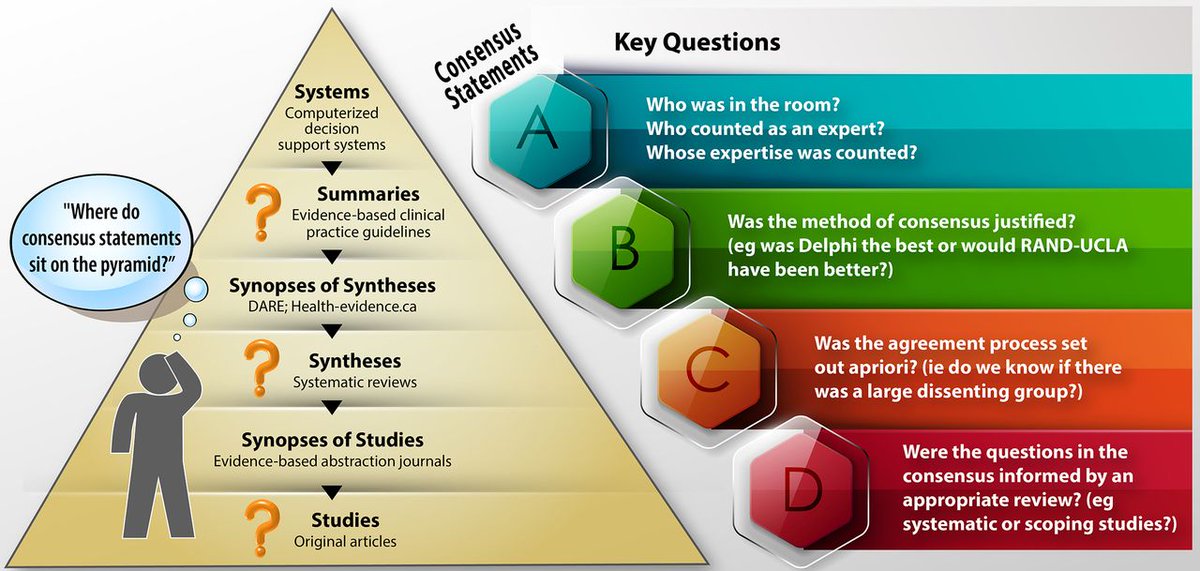 "Where do consensus statements sit on the pyramid?"

Systems
Computerized decision support systems

?
Summaries
Evidence-based clinical practice guidelines

Synopses of Syntheses
DARE; Health-evidence.ca

?
Syntheses
Systematic reviews

Synopses of Studies
Evidence-based abstraction journals

?
Studies
Original articles

Consensus Statements

Key Questions

A
Who was in the room?
Who counted as an expert?
Whose expertise was counted?

B
Was the method of consensus justified?
(eg was Delphi the best or would RAND-UCLA have been better?)

C
Was the agreement process set out apriori? (ie do we know if there was a large dissenting group?)

D
Were the questions in the consensus informed by an appropriate review? (eg systematic or scoping studies?)